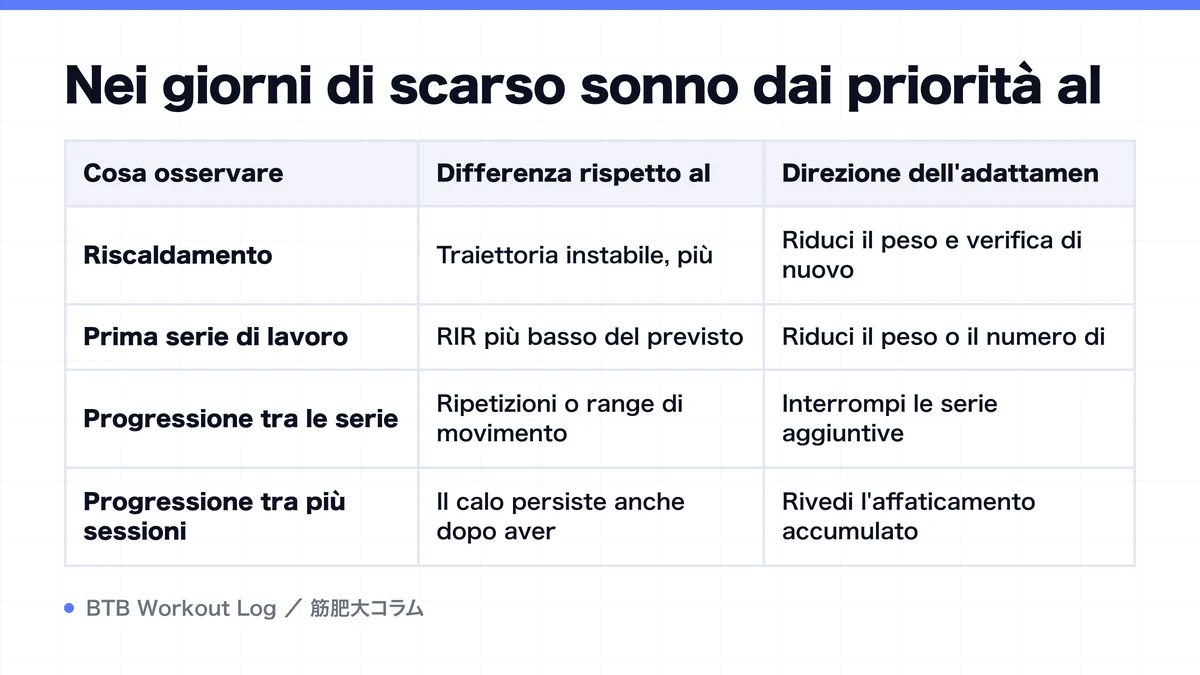 Nei giorni di scarso sonno dai priorità al

| Cosa osservare | Differenza rispetto al | Direzione dell'adattamen |
|---|---|---|
| Riscaldamento | Traiettoria instabile, più | Riduci il peso e verifica di nuovo |
| Prima serie di lavoro | RIR più basso del previsto | Riduci il peso o il numero di |
| Progressione tra le serie | Ripetizioni o range di movimento | Interrompi le serie aggiuntive |
| Progressione tra più sessioni | Il calo persiste anche dopo aver | Rivedi l'affaticamento accumulato |

BTB Workout Log ／ 筋肥大コラム